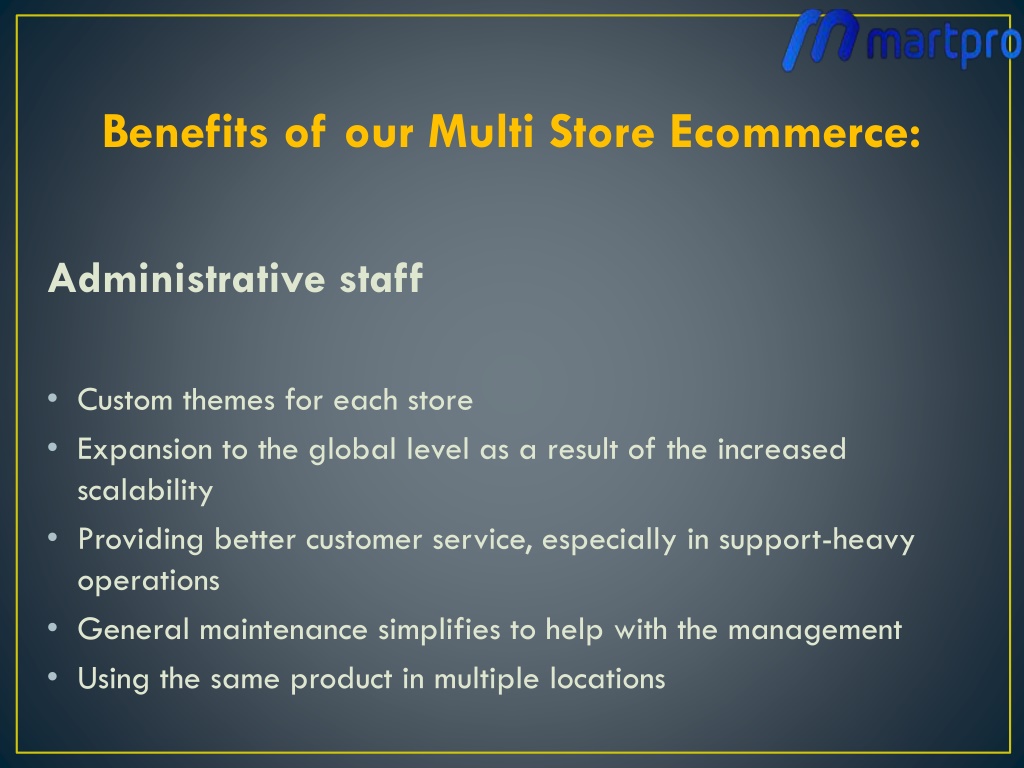 martpro

Benefits of our Multi Store Ecommerce:

Administrative staff

• Custom themes for each store
• Expansion to the global level as a result of the increased scalability
• Providing better customer service, especially in support-heavy operations
• General maintenance simplifies to help with the management
• Using the same product in multiple locations